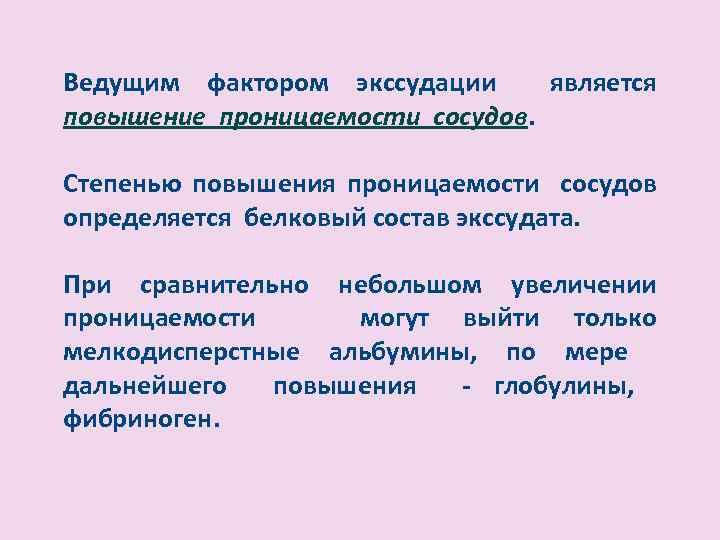 Ведущим фактором экссудации является повышение проницаемости сосудов.

Степенью повышения проницаемости сосудов определяется белковый состав экссудата.

При сравнительно небольшом увеличении проницаемости могут выйти только мелкодисперстные альбумины, по мере дальнейшего повышения - глобулины, фибриноген.